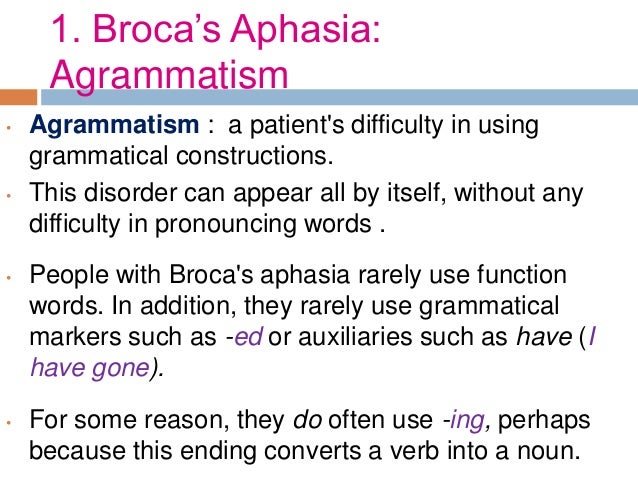 1. Broca's Aphasia: Agrammatism

• Agrammatism : a patient's difficulty in using grammatical constructions.

• This disorder can appear all by itself, without any difficulty in pronouncing words .

• People with Broca's aphasia rarely use function words. In addition, they rarely use grammatical markers such as -ed or auxiliaries such as have (I have gone).

• For some reason, they do often use -ing, perhaps because this ending converts a verb into a noun.